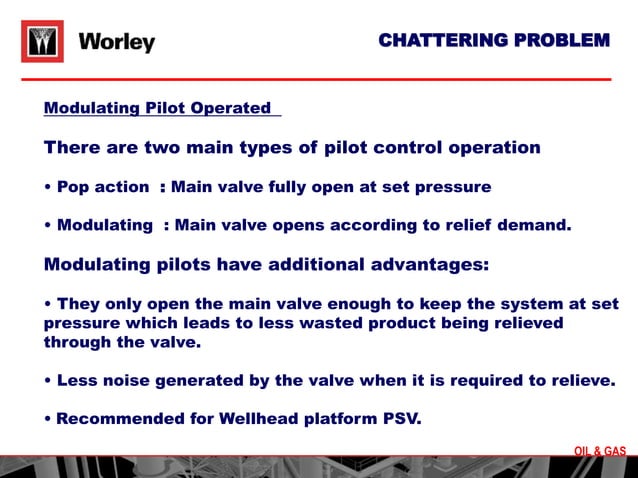 Worley

CHATTERING PROBLEM

Modulating Pilot Operated

There are two main types of pilot control operation

• Pop action : Main valve fully open at set pressure

• Modulating : Main valve opens according to relief demand.

Modulating pilots have additional advantages:

• They only open the main valve enough to keep the system at set pressure which leads to less wasted product being relieved through the valve.

• Less noise generated by the valve when it is required to relieve.

• Recommended for Wellhead platform PSV.

OIL & GAS